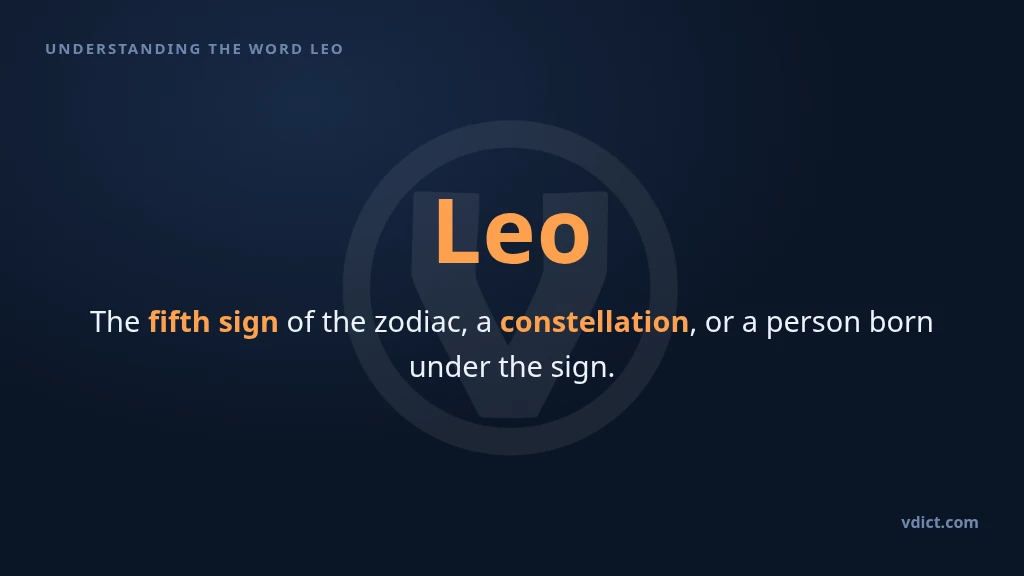 UNDERSTANDING THE WORD LEO

Leo

The fifth sign of the zodiac, a constellation, or a person born under the sign.

vdict.com